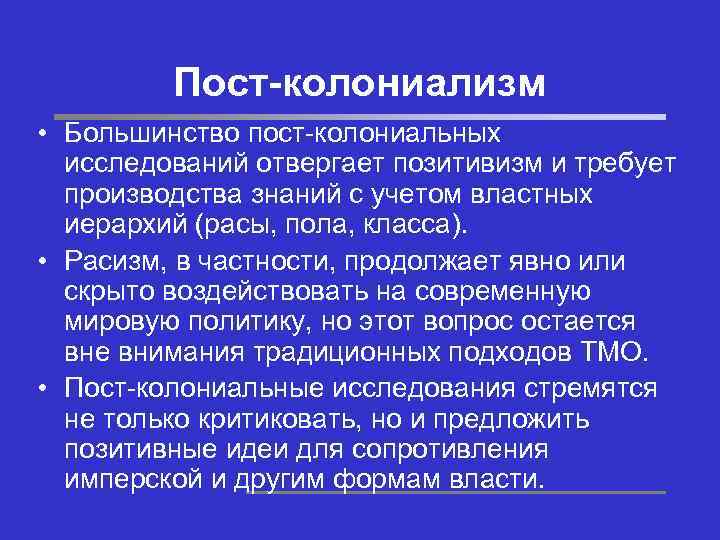 Пост-колониализм

• Большинство пост-колониальных исследований отвергает позитивизм и требует производства знаний с учетом властных иерархий (расы, пола, класса).

• Расизм, в частности, продолжает явно или скрыто воздействовать на современную мировую политику, но этот вопрос остается вне внимания традиционных подходов ТМО.

• Пост-колониальные исследования стремятся не только критиковать, но и предложить позитивные идеи для сопротивления имперской и другим формам власти.